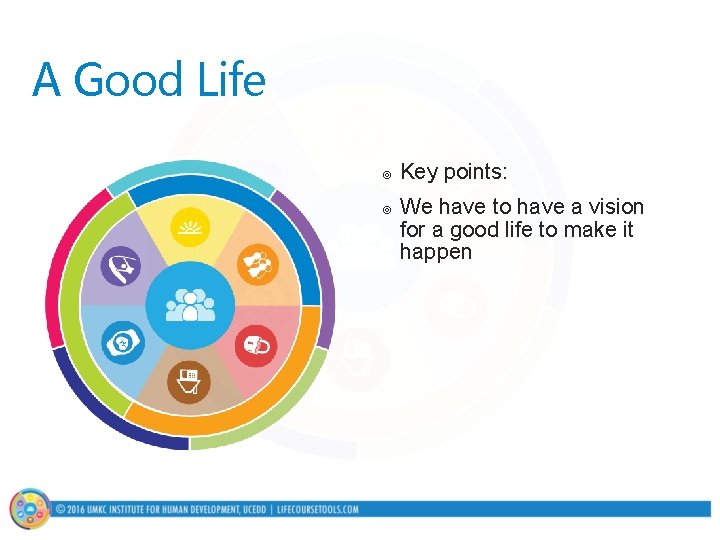 A Good Life

Key points:

We have to have a vision for a good life to make it happen

© 2016 UMKC INSTITUTE FOR HUMAN DEVELOPMENT, UCEDD | LIFECOURSETOOLS.COM